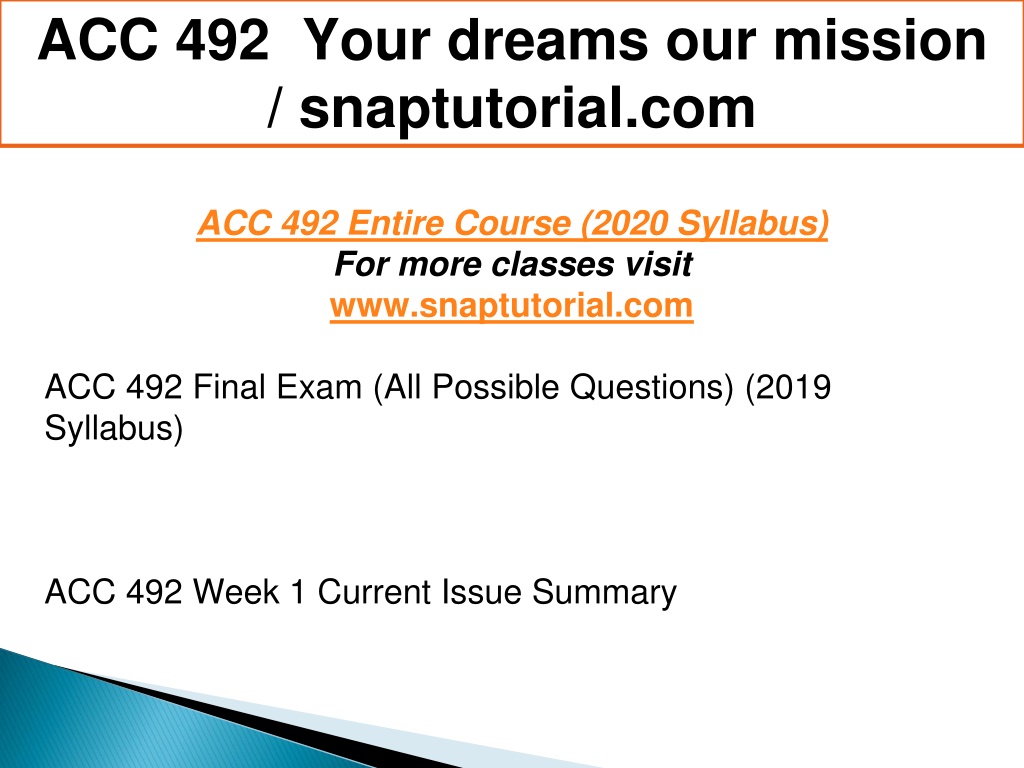 ACC 492 Your dreams our mission / snaptutorial.com

ACC 492 Entire Course (2020 Syllabus)
For more classes visit
www.snaptutorial.com

ACC 492 Final Exam (All Possible Questions) (2019 Syllabus)

ACC 492 Week 1 Current Issue Summary